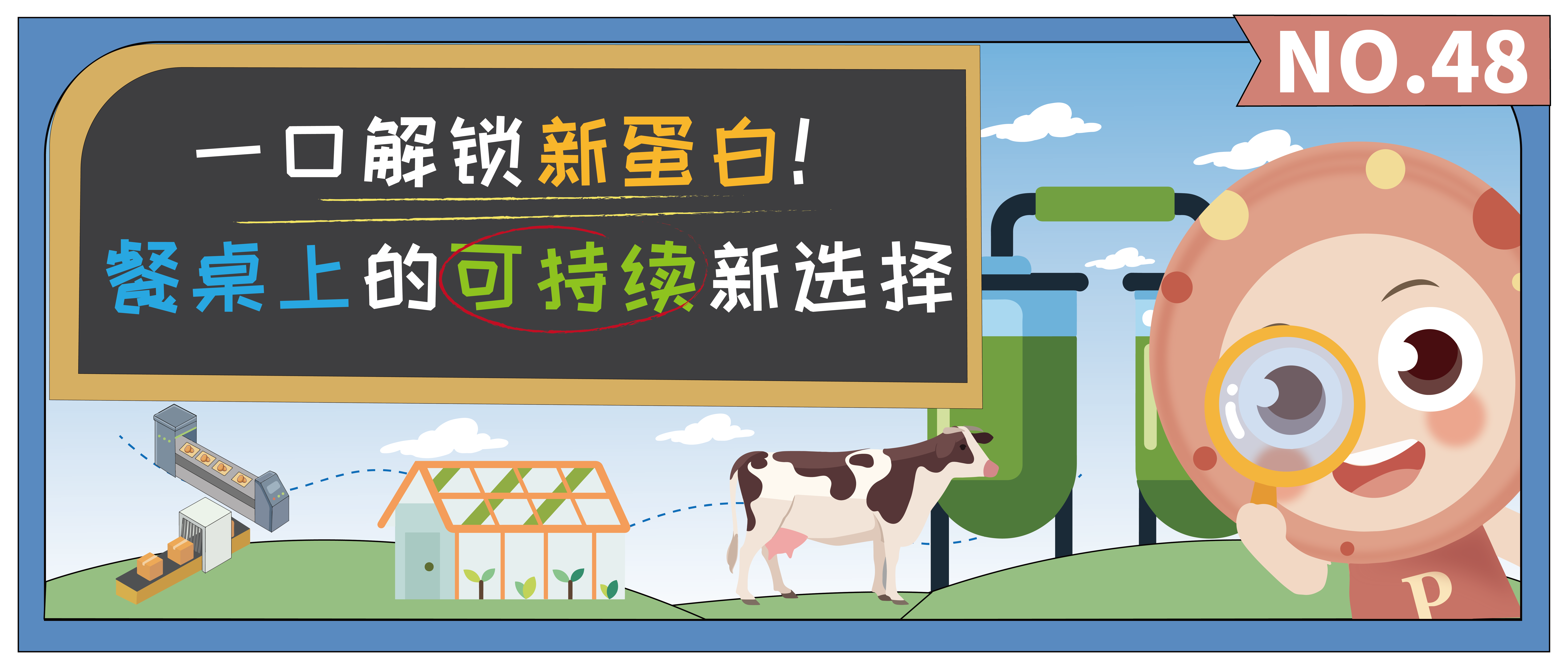 NO.48

一口解锁新蛋白！

餐桌上的可持续新选择

P